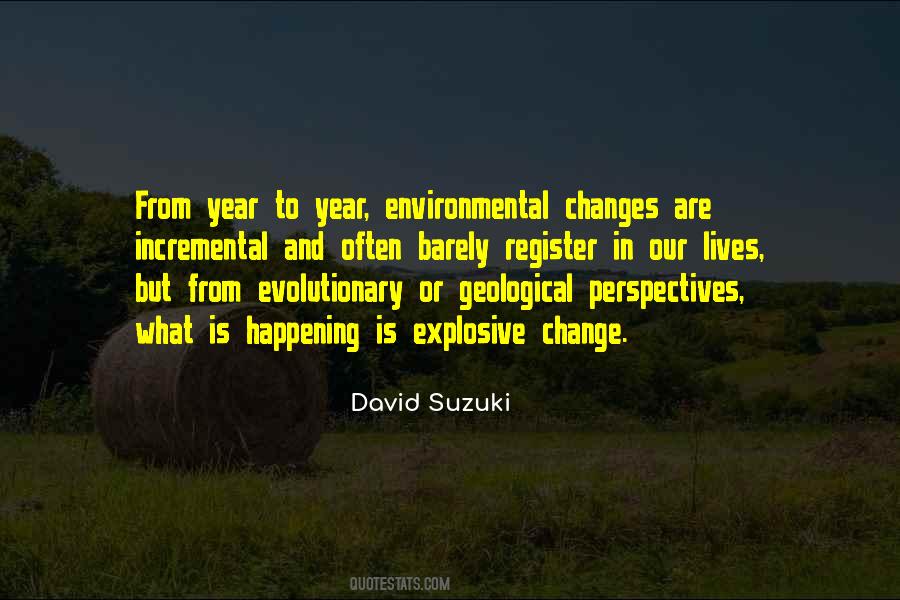 From year to year, environmental changes are incremental and often barely register in our lives, but from evolutionary or geological perspectives, what is happening is explosive change.

David Suzuki

QUOTESTATS.COM